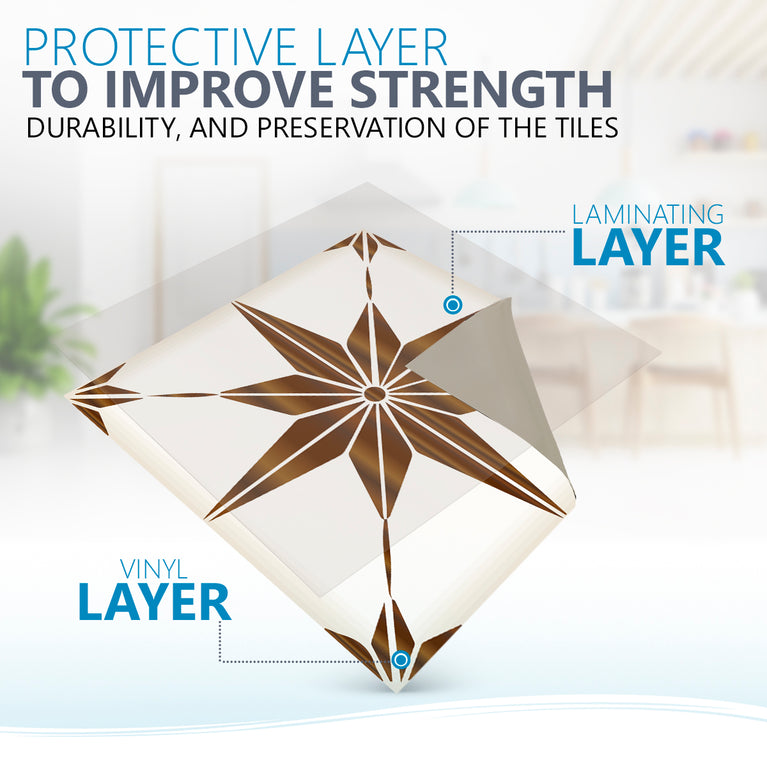 PROTECTIVE LAYER
TO IMPROVE STRENGTH
DURABILITY, AND PRESERVATION OF THE TILES

LAMINATING
LAYER

VINYL
LAYER